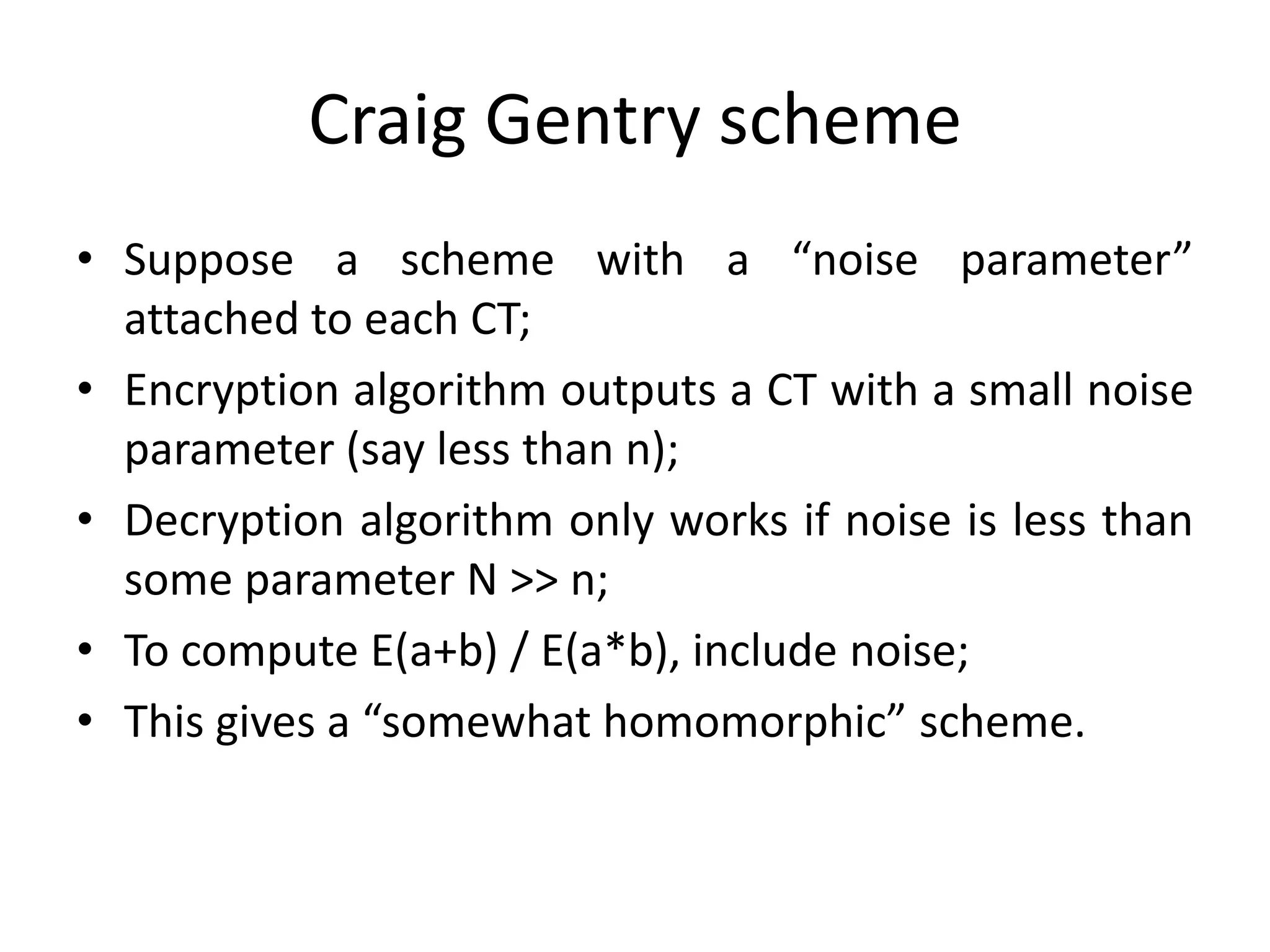 Craig Gentry scheme

• Suppose a scheme with a “noise parameter” attached to each CT;
• Encryption algorithm outputs a CT with a small noise parameter (say less than n);
• Decryption algorithm only works if noise is less than some parameter N >> n;
• To compute E(a+b) / E(a*b), include noise;
• This gives a “somewhat homomorphic” scheme.